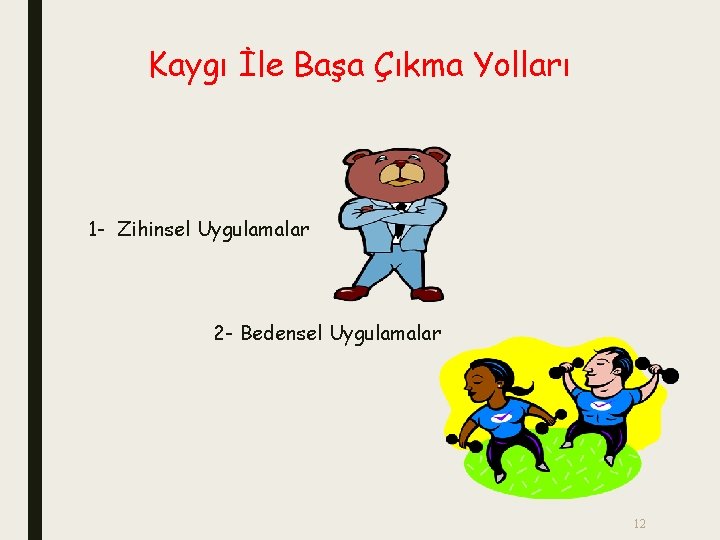 Kaygı İle Başa Çıkma Yolları

1- Zihinsel Uygulamalar

2- Bedensel Uygulamalar

12